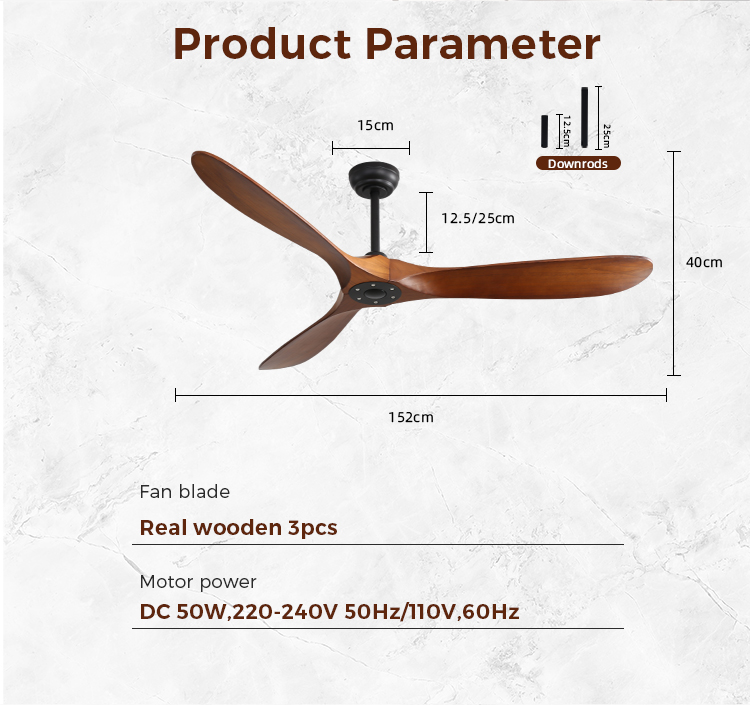 Product Parameter

15cm

12.5cm

25cm

Downrods

12.5/25cm

40cm

152cm

Fan blade

Real wooden 3pcs

Motor power

DC 50W,220-240V 50Hz/110V,60Hz